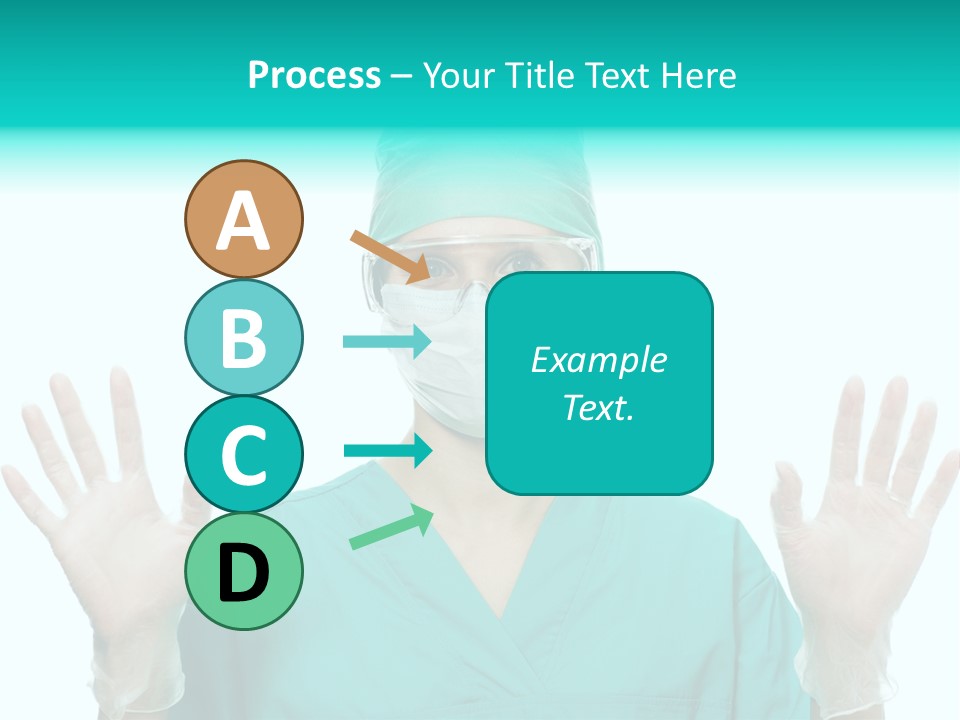 Process – Your Title Text Here

A

B

C

D

Example Text.